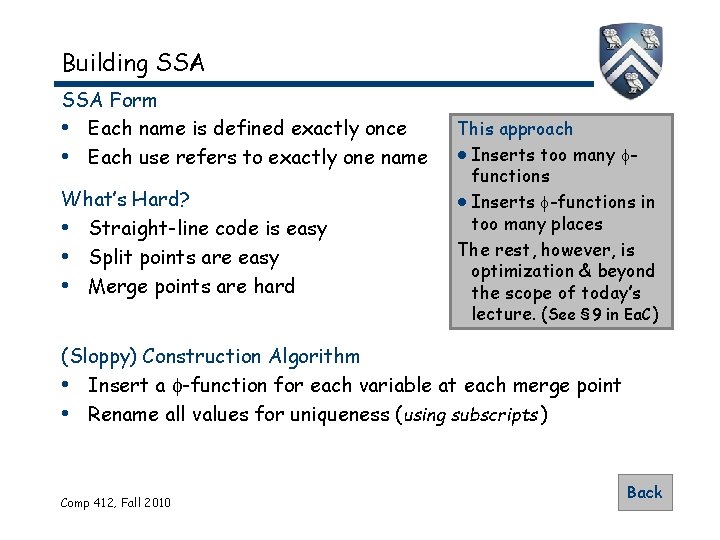 Building SSA

SSA Form
• Each name is defined exactly once
• Each use refers to exactly one name

What's Hard?
• Straight-line code is easy
• Split points are easy
• Merge points are hard

This approach
• Inserts too many $\phi$-functions
• Inserts $\phi$-functions in too many places
The rest, however, is optimization & beyond the scope of today's lecture. (See §9 in EaC)

(Sloppy) Construction Algorithm
• Insert a $\phi$-function for each variable at each merge point
• Rename all values for uniqueness (using subscripts)

Comp 412, Fall 2010

Back